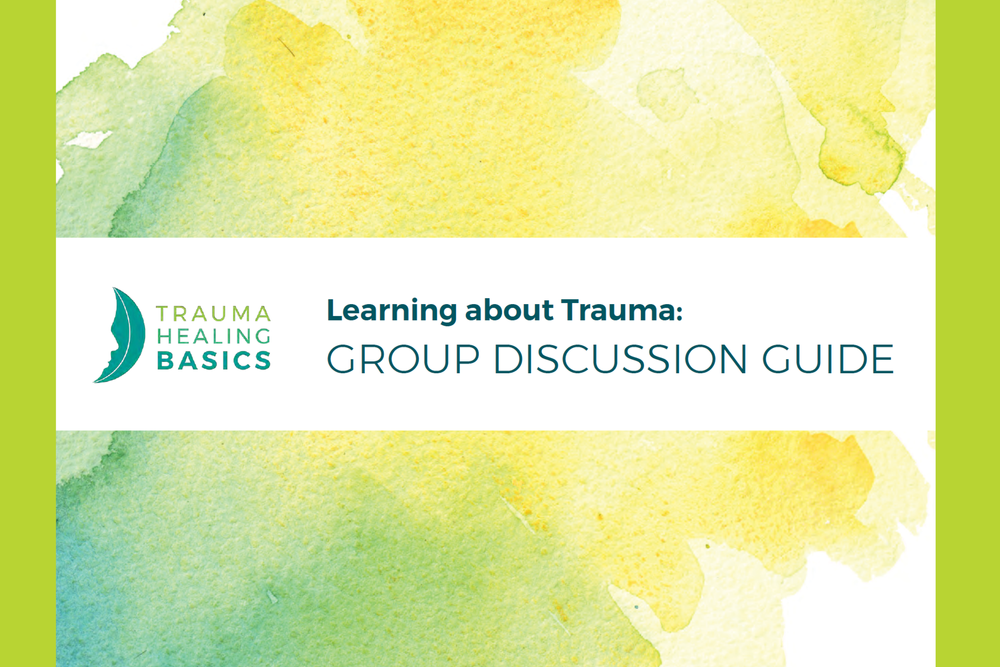 TRAUMA
HEALING
BASICS

Learning about Trauma:
GROUP DISCUSSION GUIDE